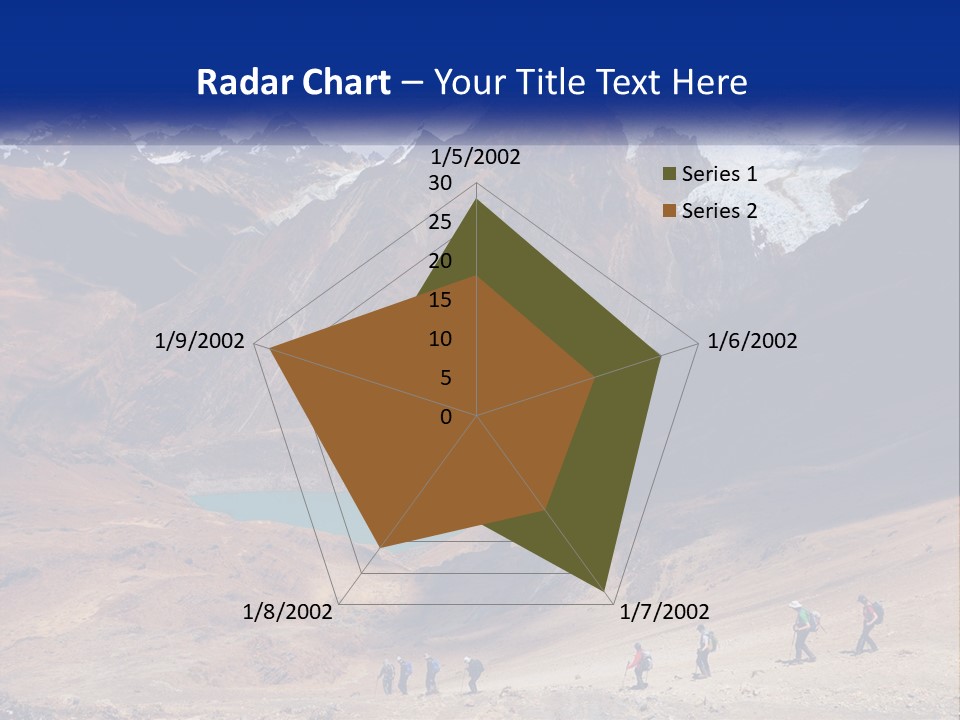 Radar Chart – Your Title Text Here

1/5/2002
30
25
20
15
10
5
0
1/6/2002
1/7/2002
1/8/2002
1/9/2002

Series 1
Series 2